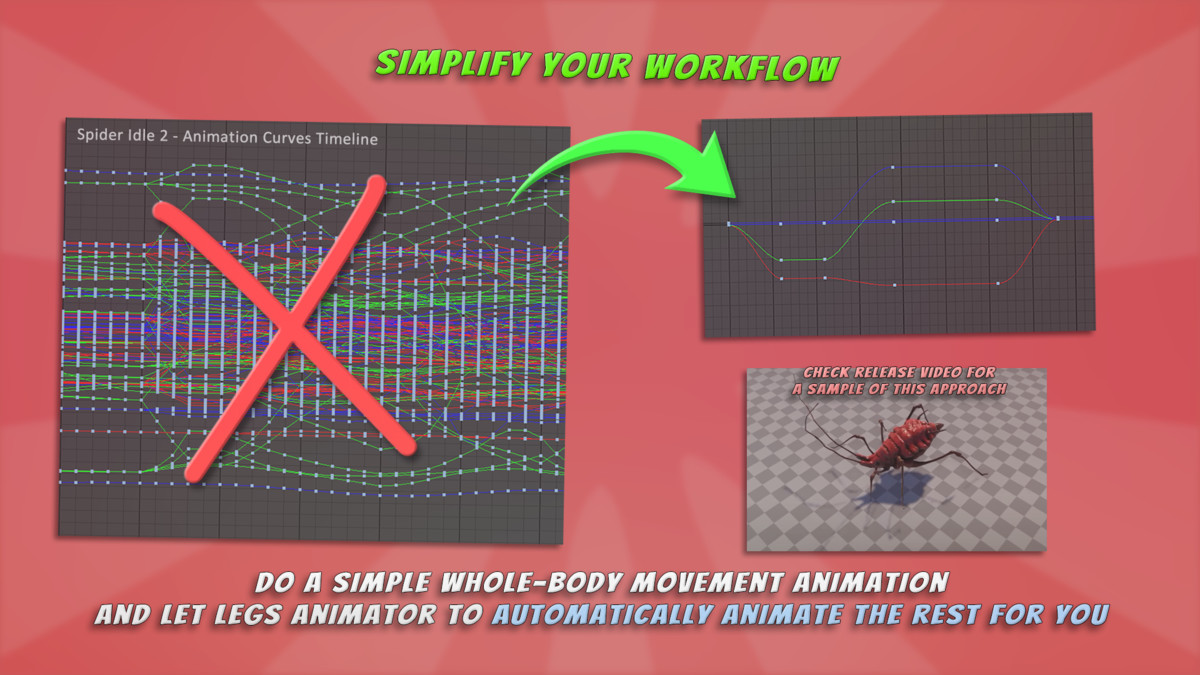 SIMPLIFY YOUR WORKFLOW

Spider Idle 2 - Animation Curves Timeline

CHECK RELEASE VIDEO FOR A SAMPLE OF THIS APPROACH

DO A SIMPLE WHOLE-BODY MOVEMENT ANIMATION AND LET LEGS ANIMATOR TO AUTOMATICALLY ANIMATE THE REST FOR YOU